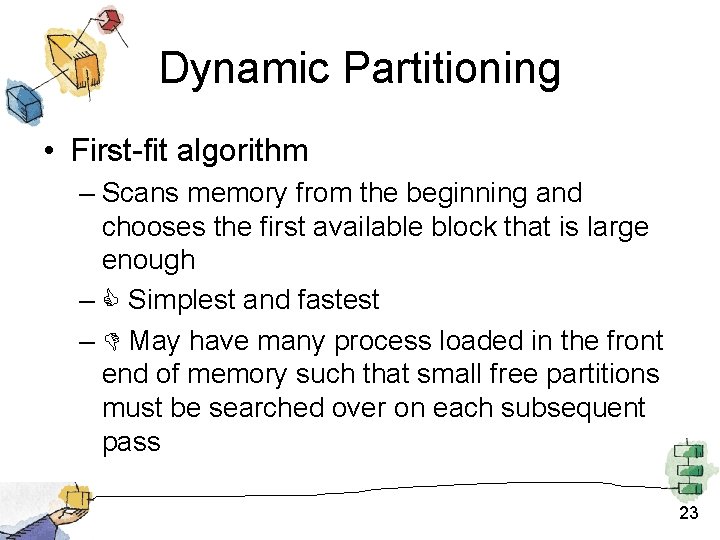 Dynamic Partitioning

• First-fit algorithm

– Scans memory from the beginning and chooses the first available block that is large enough

– 👍 Simplest and fastest

– 👎 May have many process loaded in the front end of memory such that small free partitions must be searched over on each subsequent pass

23